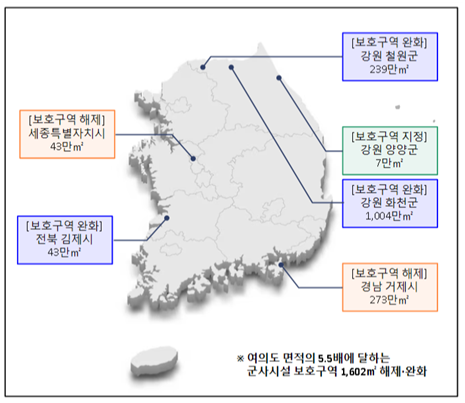 [보호구역 완화]
강원 철원군
239만㎡

[보호구역 해제]
세종특별자치시
43만㎡

[보호구역 지정]
강원 양양군
7만㎡

[보호구역 완화]
강원 화천군
1,004만㎡

[보호구역 완화]
전북 김제시
43만㎡

[보호구역 해제]
경남 거제시
273만㎡

※ 여의도 면적의 5.5배에 달하는 군사시설 보호구역 1,602㎡ 해제·완화